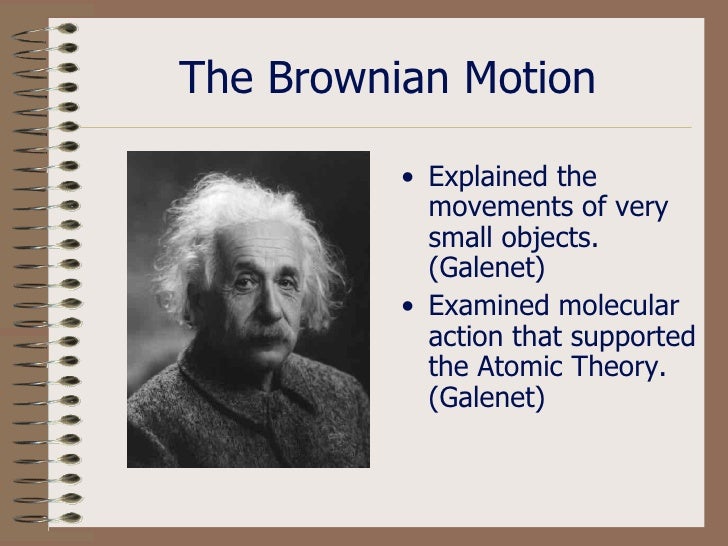 The Brownian Motion

• Explained the movements of very small objects. (Galenet)
• Examined molecular action that supported the Atomic Theory. (Galenet)